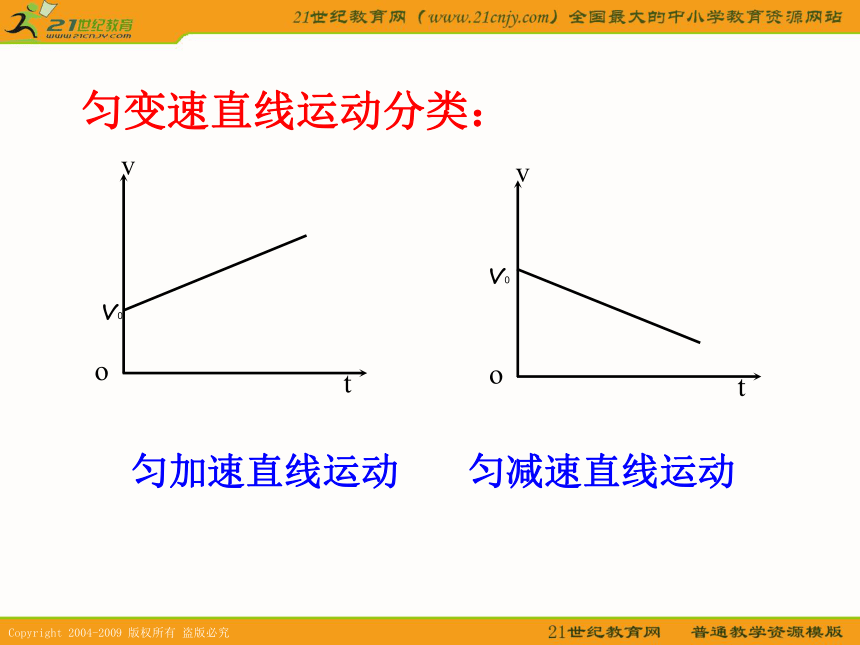 21世纪教育 www.21cnjy.com

21世纪教育网（www.21cnjy.com）全国最大的中小学教育资源网站

匀变速直线运动分类：

v
$V_0$
o
t

v
$V_0$
o
t

匀加速直线运动　　匀减速直线运动

Copyright 2004-2009 版权所有 盗版必究

21世纪教育网　普通教学资源模版